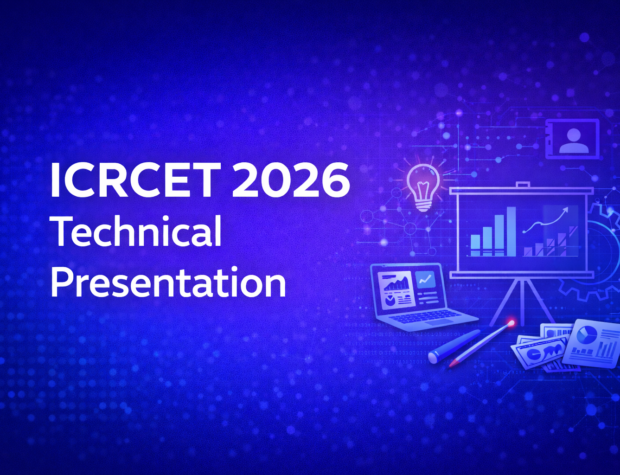 ICRCET 2026
Technical
Presentation